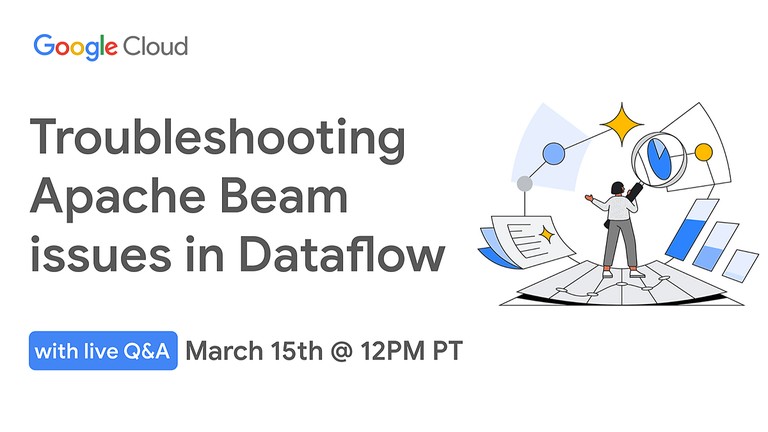 Google Cloud

Troubleshooting Apache Beam issues in Dataflow

with live Q&A March 15th @ 12PM PT